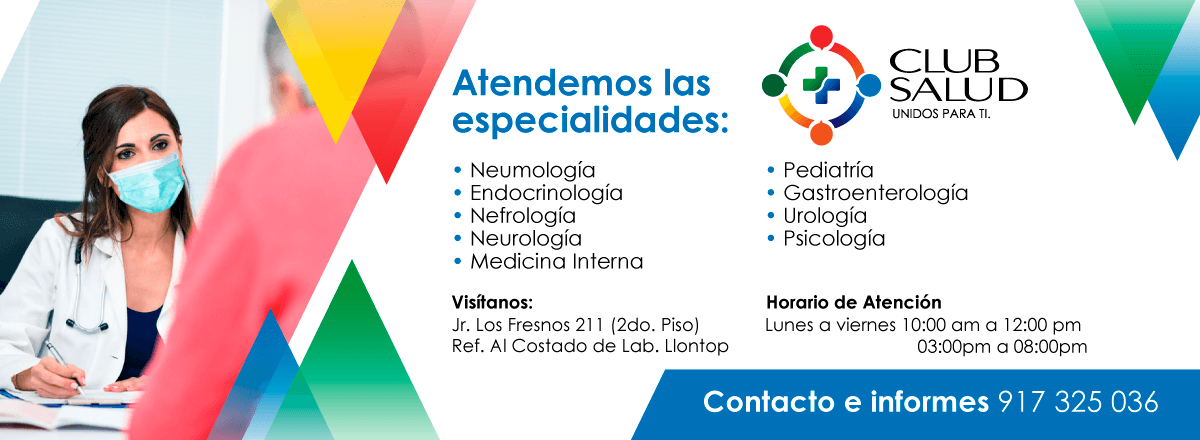 Atendemos las especialidades:

CLUB SALUD
UNIDOS PARA TI.

• Neumología
• Endocrinología
• Nefrología
• Neurología
• Medicina Interna

• Pediatría
• Gastroenterología
• Urología
• Psicología

Visítanos:
Jr. Los Fresnos 211 (2do. Piso)
Ref. Al Costado de Lab. Llontop

Horario de Atención
Lunes a viernes 10:00 am a 12:00 pm
03:00pm a 08:00pm

Contacto e informes 917 325 036